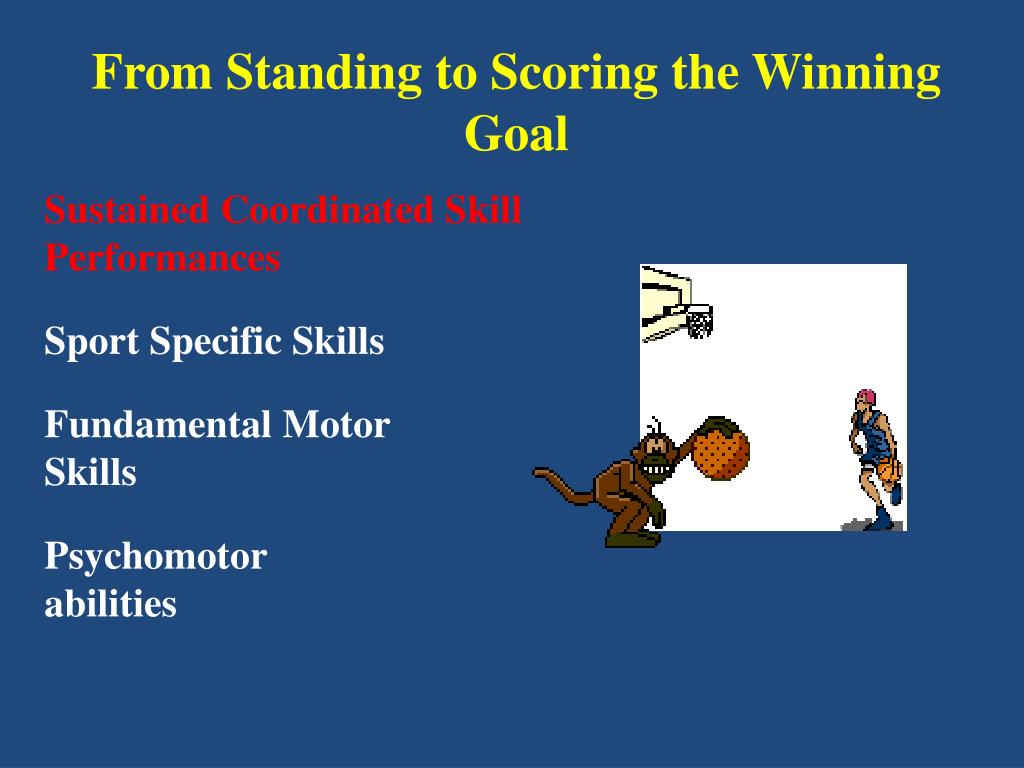 From Standing to Scoring the Winning Goal

Sustained Coordinated Skill Performances

Sport Specific Skills

Fundamental Motor Skills

Psychomotor abilities